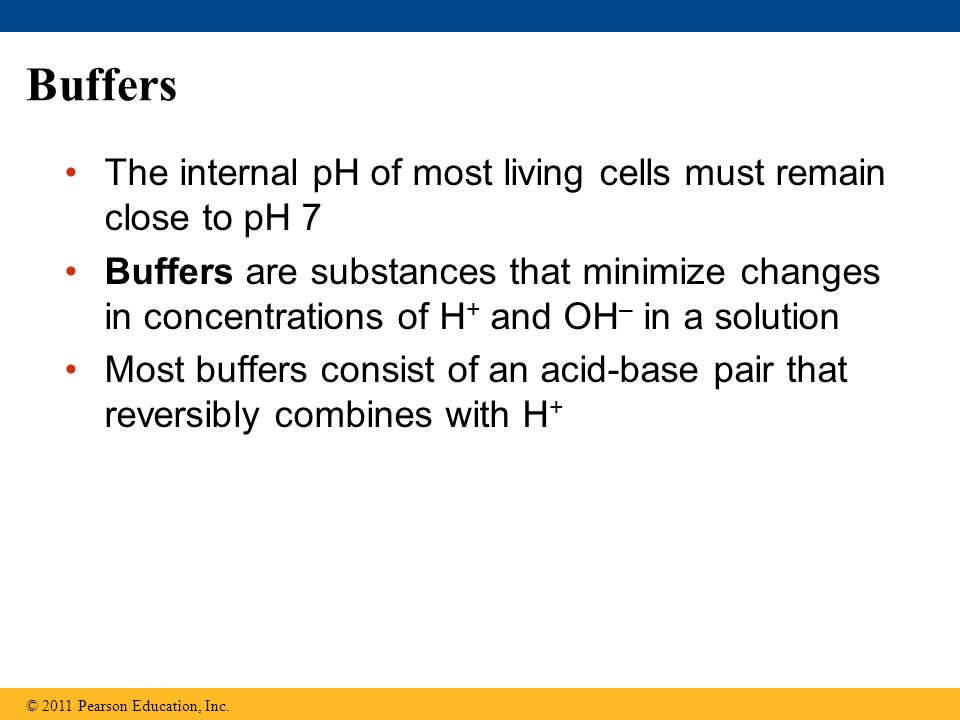 Buffers

• The internal pH of most living cells must remain close to pH 7

• Buffers are substances that minimize changes in concentrations of $H^+$ and $OH^-$ in a solution

• Most buffers consist of an acid-base pair that reversibly combines with $H^+$

© 2011 Pearson Education, Inc.